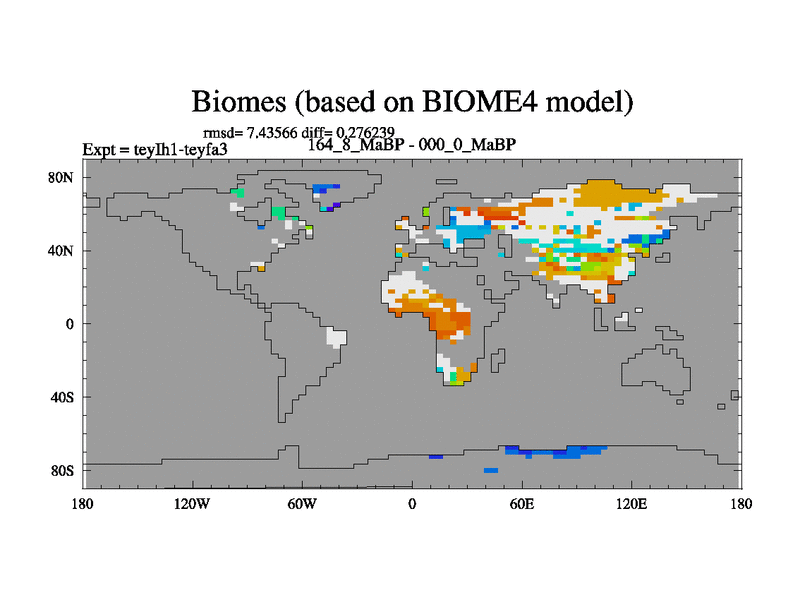 Biomes (based on BIOME4 model)

rmsd= 7.43566 diff= 0.276239

Expt = teyIh1-teyfa3

164_8_MaBP - 000_0_MaBP

80N
40N
0
40S
80S

180
120W
60W
0
60E
120E
180